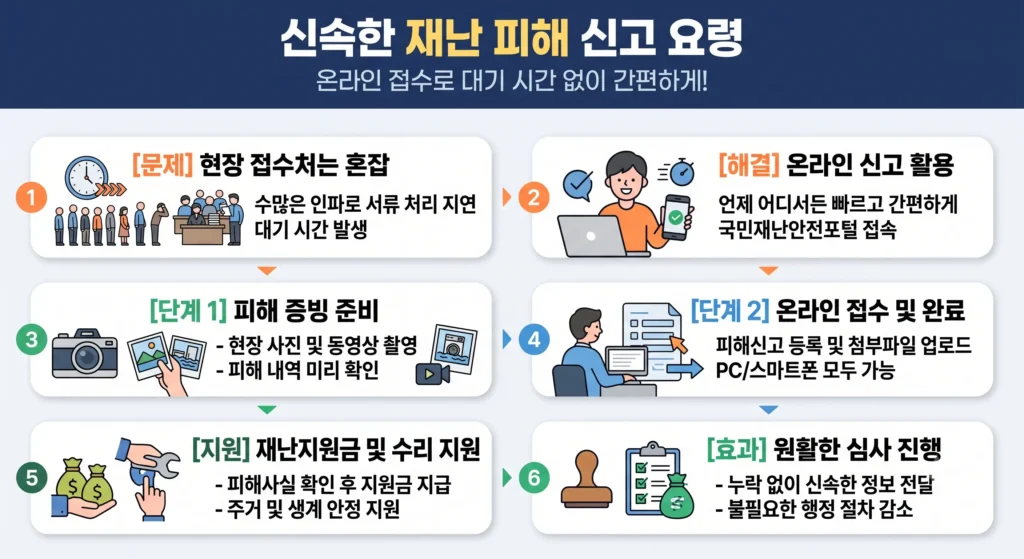 신속한 재난 피해 신고 요령

온라인 접수로 대기 시간 없이 간편하게!

1

[문제] 현장 접수처는 혼잡

수많은 인파로 서류 처리 지연 대기 시간 발생

2

[해결] 온라인 신고 활용

언제 어디서든 빠르고 간편하게 국민재난안전포털 접속

3

[단계 1] 피해 증빙 준비

- 현장 사진 및 동영상 촬영
- 피해 내역 미리 확인

4

[단계 2] 온라인 접수 및 완료

피해신고 등록 및 첨부파일 업로드
PC/스마트폰 모두 가능

5

[지원] 재난지원금 및 수리 지원

- 피해사실 확인 후 지원금 지급
- 주거 및 생계 안정 지원

6

[효과] 원활한 심사 진행

- 누락 없이 신속한 정보 전달
- 불필요한 행정 절차 감소